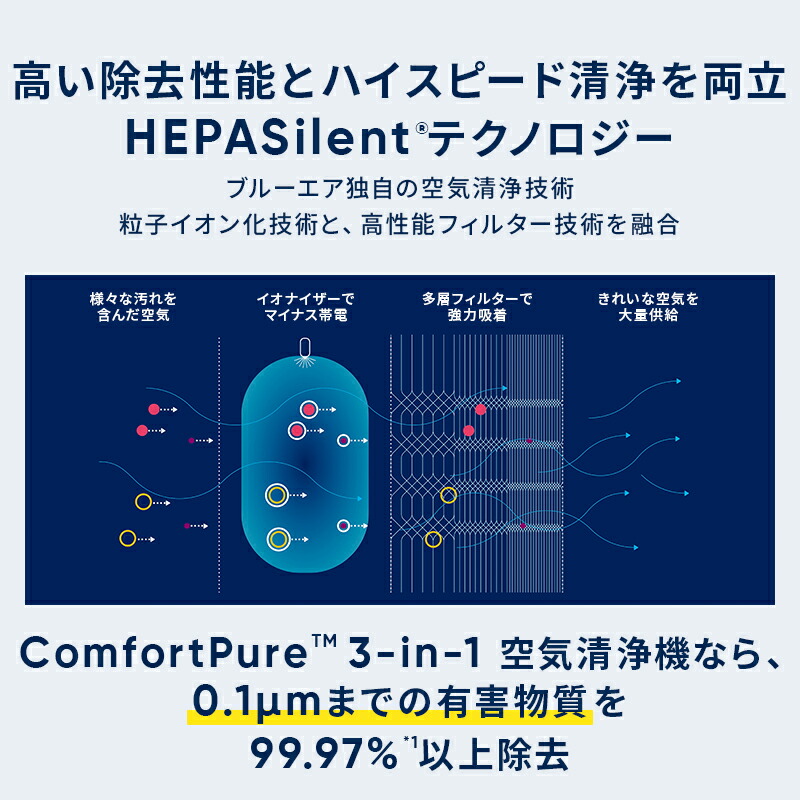 高い除去性能とハイスピード清浄を両立
HEPASilent®テクノロジー

ブルーエア独自の空気清浄技術
粒子イオン化技術と、高性能フィルター技術を融合

様々な汚れを含んだ空気

イオナイザーでマイナス帯電

多層フィルターで強力吸着

きれいな空気を大量供給

ComfortPure™ 3-in-1 空気清浄機なら、
0.1μmまでの有害物質を
99.97%*1以上除去